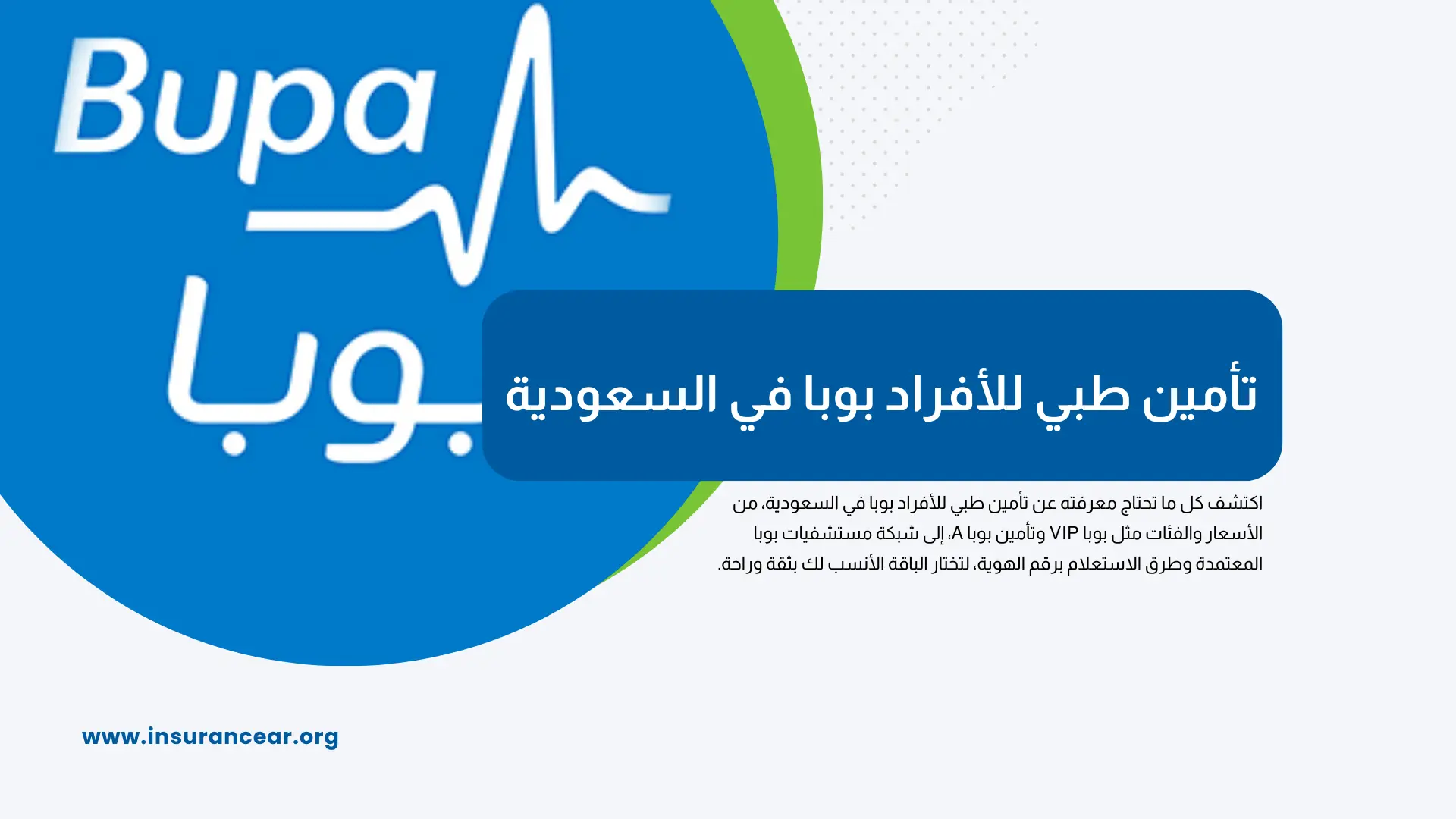 Bupa
بوبا

تأمين طبي للأفراد بوبا في السعودية

اكتشف كل ما تحتاج معرفته عن تأمين طبي للأفراد بوبا في السعودية، من الأسعار والفئات مثل بوبا VIP وتأمين بوبا A، إلى شبكة مستشفيات بوبا المعتمدة وطرق الاستعلام برقم الهوية، لتختار الباقة الأنسب لك بثقة وراحة.

www.insurancear.org